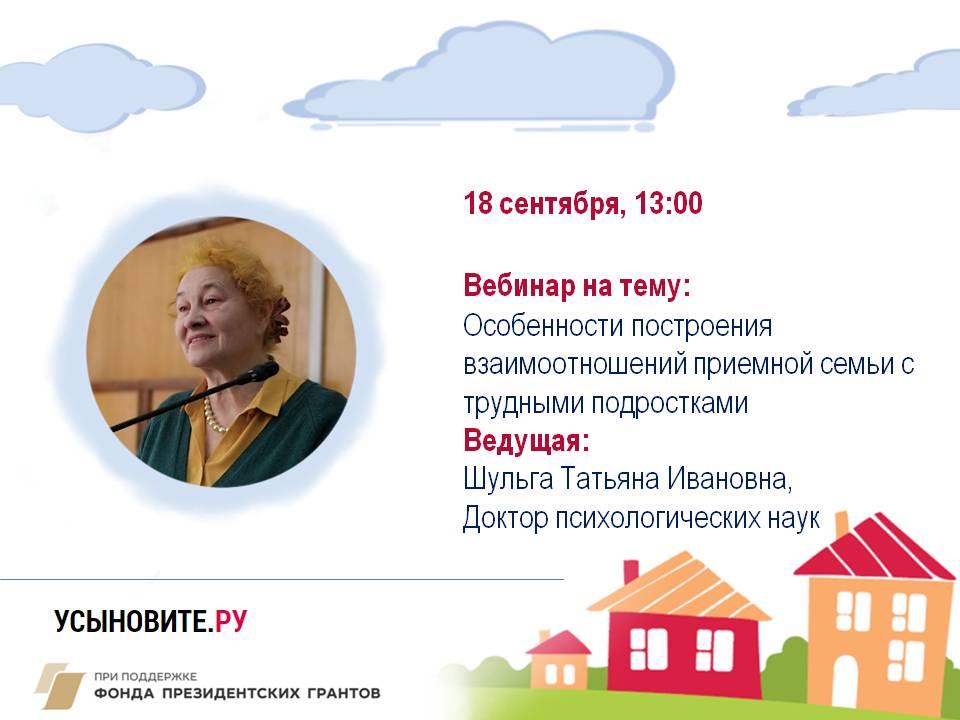 18 сентября, 13:00

Вебинар на тему:
Особенности построения взаимоотношений приемной семьи с трудными подростками
Ведущая:
Шульга Татьяна Ивановна,
Доктор психологических наук

УСЫНОВИТЕ.РУ

ПРИ ПОДДЕРЖКЕ
ФОНДА ПРЕЗИДЕНТСКИХ ГРАНТОВ